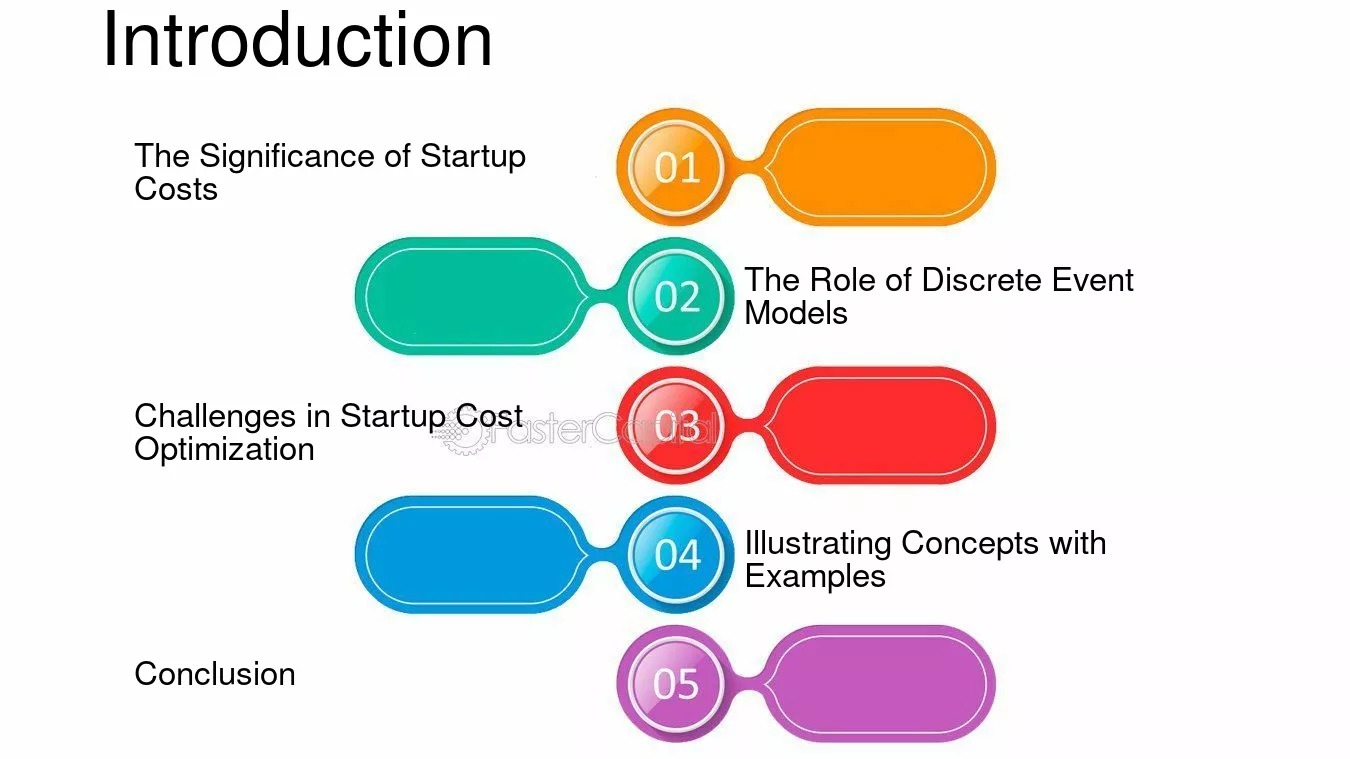 Introduction

The Significance of Startup Costs

01

02

The Role of Discrete Event Models

Challenges in Startup Cost Optimization

03

04

Illustrating Concepts with Examples

Conclusion

05

FasterCapital